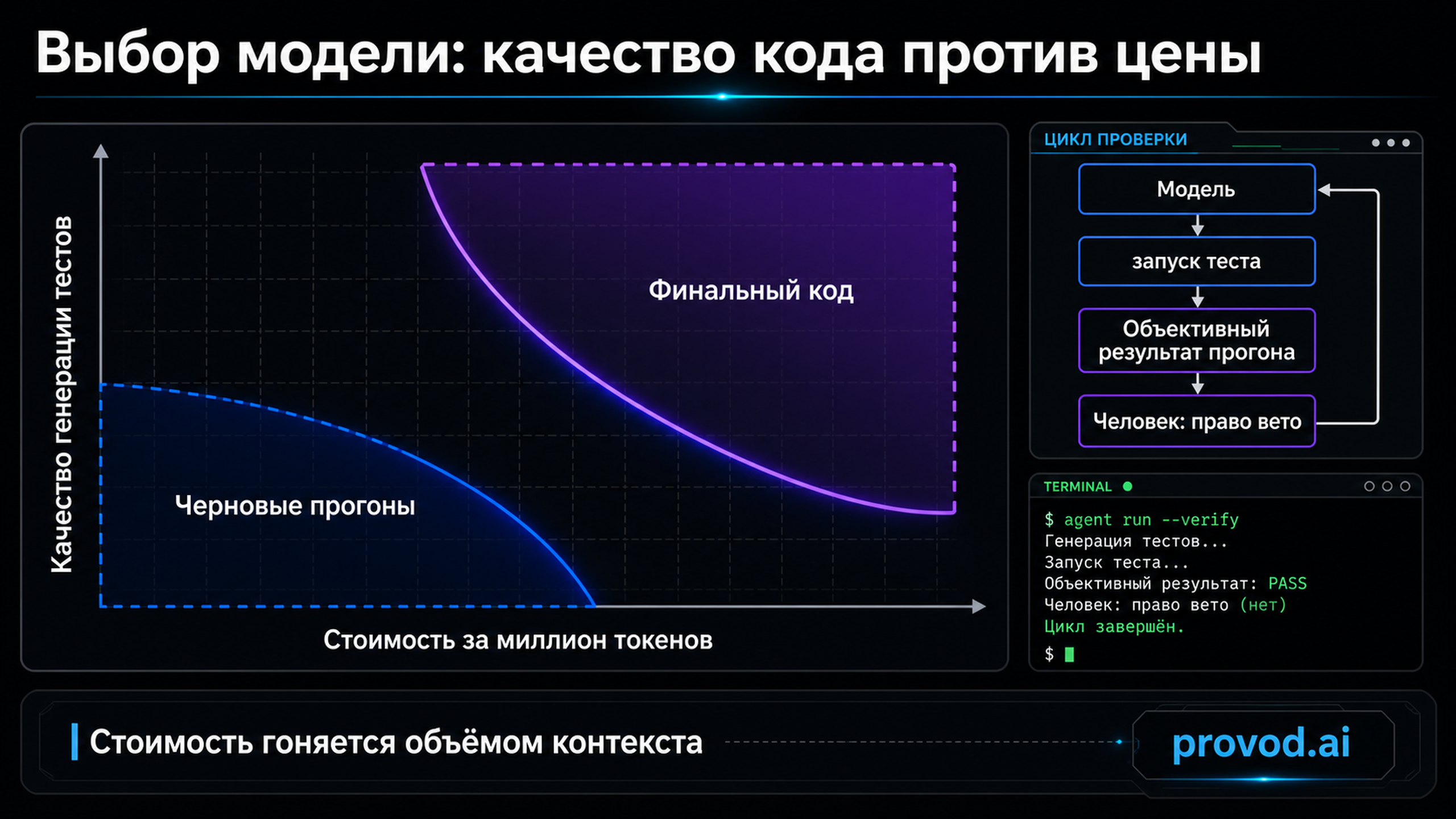 Выбор модели: качество кода против цены

Качество генерации тестов

Финальный код

Черновые прогоны

Стоимость за миллион токенов

ЦИКЛ ПРОВЕРКИ

Модель

запуск теста

Объективный результат прогона

Человек: право вето

TERMINAL

$ agent run --verify
Генерация тестов...
Запуск теста...
Объективный результат: PASS
Человек: право вето (нет)
Цикл завершён.
$

Стоимость гоняется объёмом контекста

provod.ai